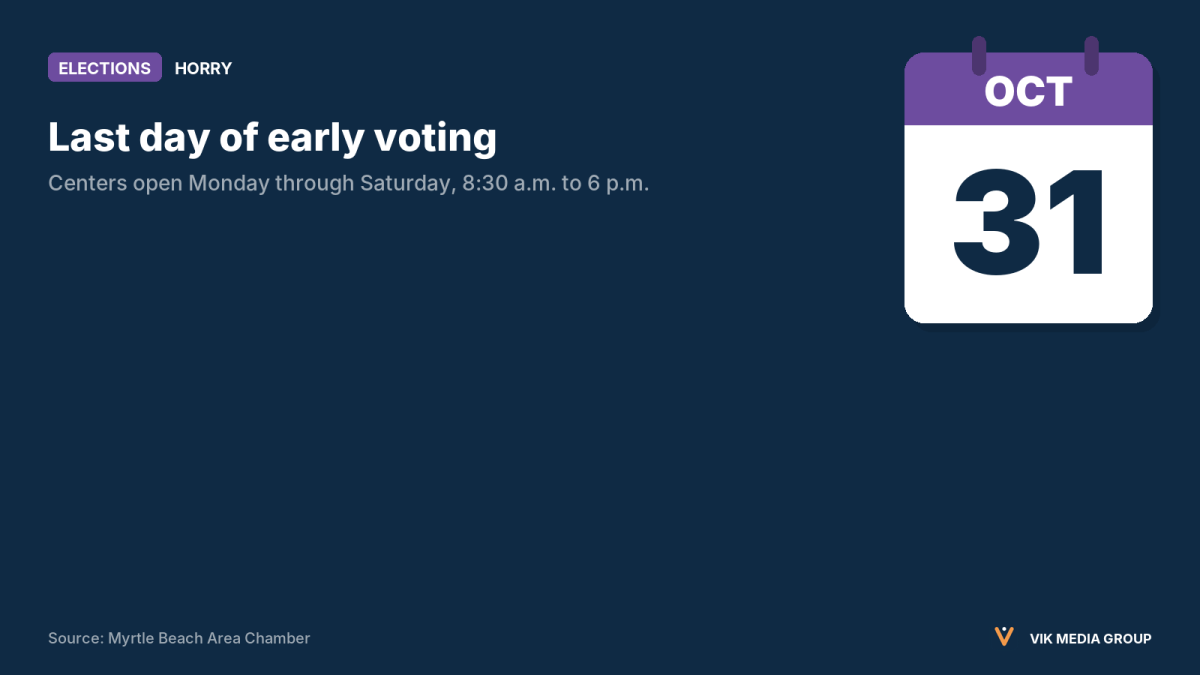 ELECTIONS HORRY

Last day of early voting

Centers open Monday through Saturday, 8:30 a.m. to 6 p.m.

OCT

31

Source: Myrtle Beach Area Chamber

VIK MEDIA GROUP